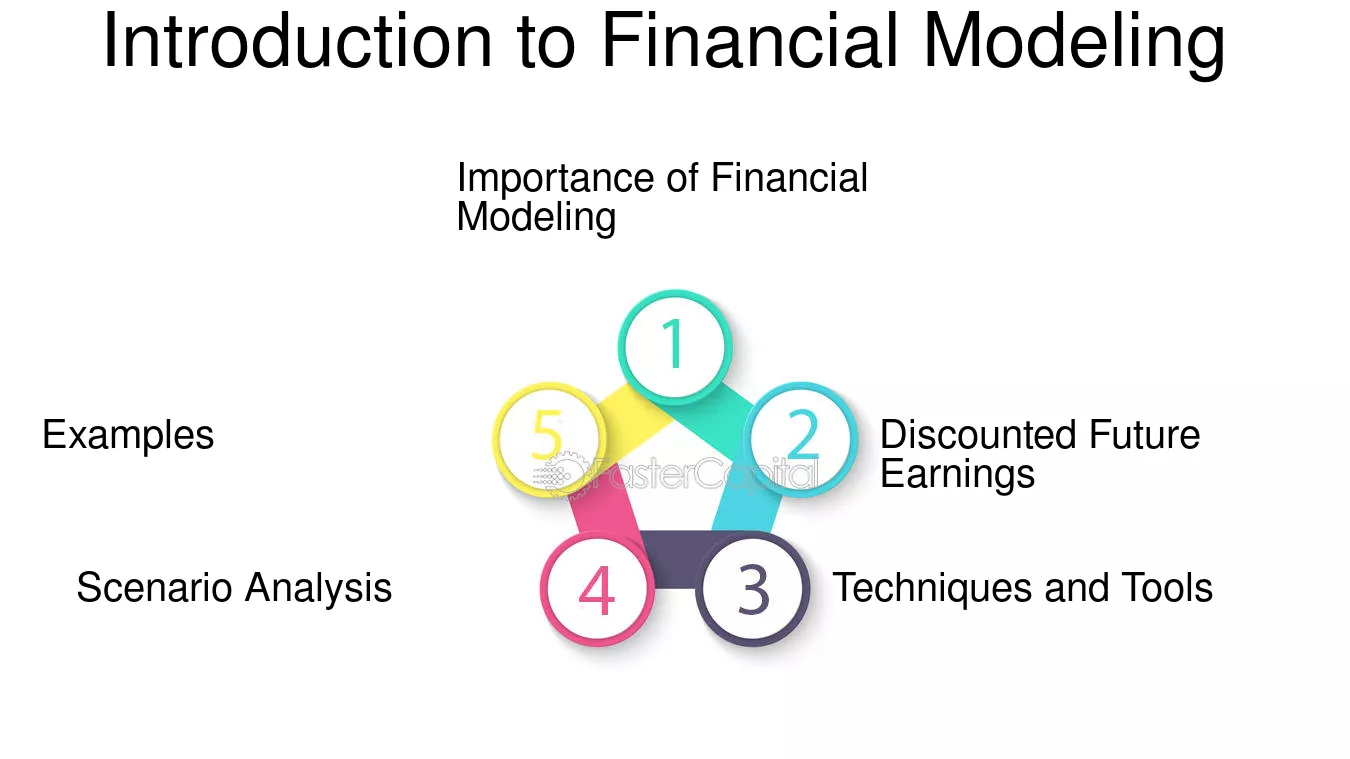 Introduction to Financial Modeling

Importance of Financial Modeling

1

Examples

5

2

Discounted Future Earnings

Scenario Analysis

4

3

Techniques and Tools

FasterCapital